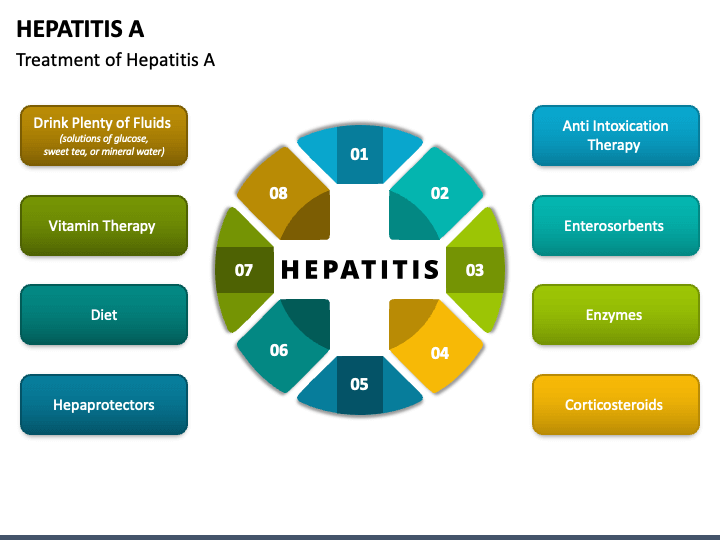 HEPATITIS A

Treatment of Hepatitis A

Drink Plenty of Fluids
(solutions of glucose, sweet tea, or mineral water)

Vitamin Therapy

Diet

Hepaprotectors

01

02

03

04

05

06

07

08

HEPATITIS

Anti Intoxication Therapy

Enterosorbents

Enzymes

Corticosteroids